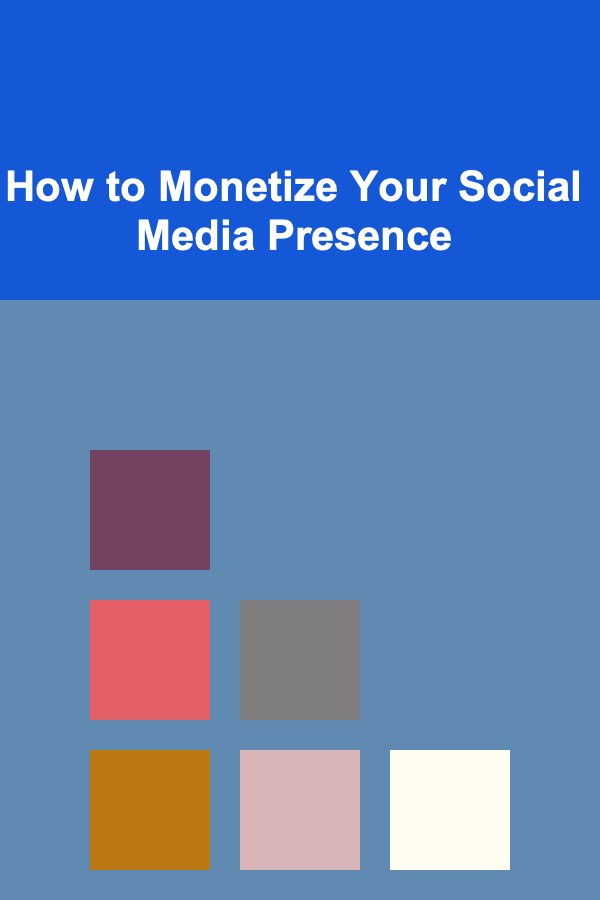 How to Monetize Your Social Media Presence